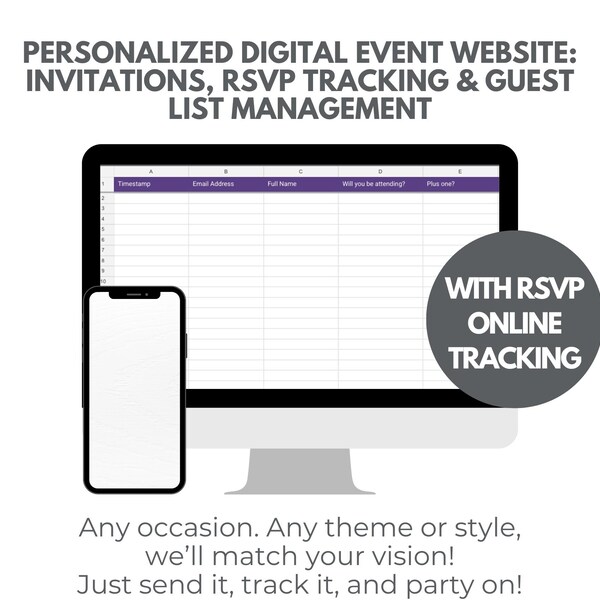 PERSONALIZED DIGITAL EVENT WEBSITE: INVITATIONS, RSVP TRACKING & GUEST LIST MANAGEMENT

| | A | B | C | D | E |
|---|---|---|---|---|---|
| 1 | Timestamp | Email Address | Full Name | Will you be attending? | Plus one? |
| 2 | | | | | |
| 3 | | | | | |
| 4 | | | | | |
| 5 | | | | | |
| 6 | | | | | |
| 7 | | | | | |
| 8 | | | | | |
| 9 | | | | | |
| 10 | | | | | |

WITH RSVP ONLINE TRACKING

Any occasion. Any theme or style, we'll match your vision!
Just send it, track it, and party on!